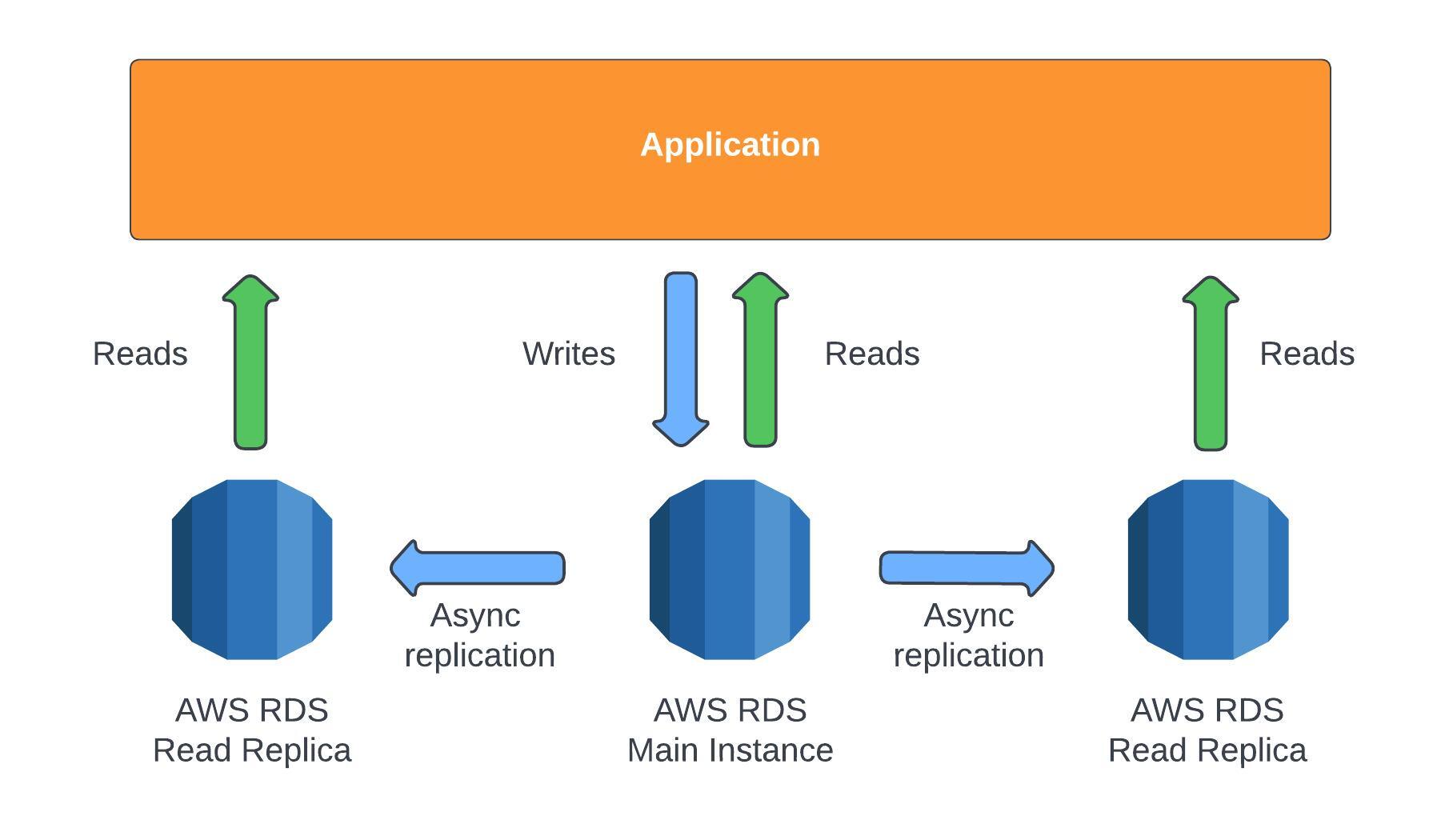 Application

Reads

Writes

Reads

Reads

Async replication

Async replication

AWS RDS
Read Replica

AWS RDS
Main Instance

AWS RDS
Read Replica